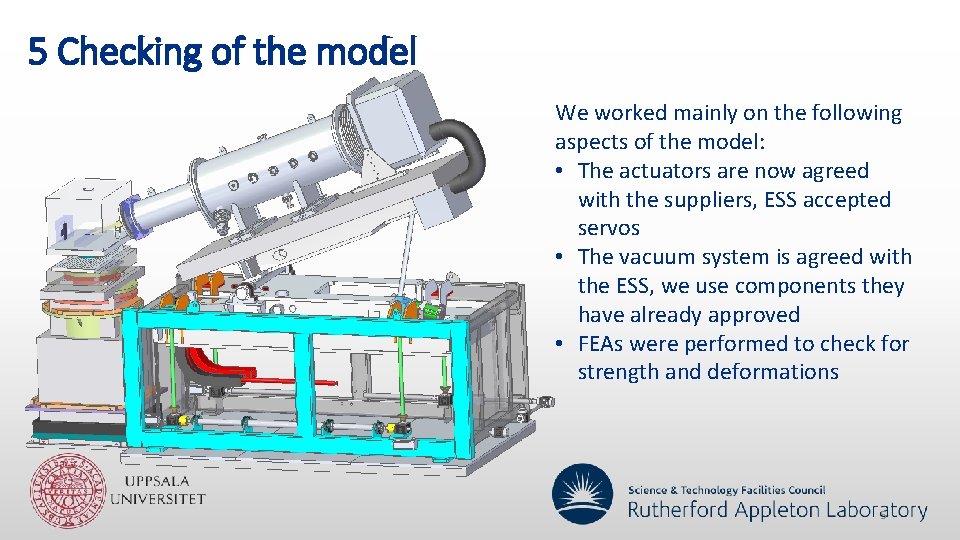 5 Checking of the model

We worked mainly on the following aspects of the model:
• The actuators are now agreed with the suppliers, ESS accepted servos
• The vacuum system is agreed with the ESS, we use components they have already approved
• FEAs were performed to check for strength and deformations

UPPSALA UNIVERSITET

Science & Technology Facilities Council
Rutherford Appleton Laboratory